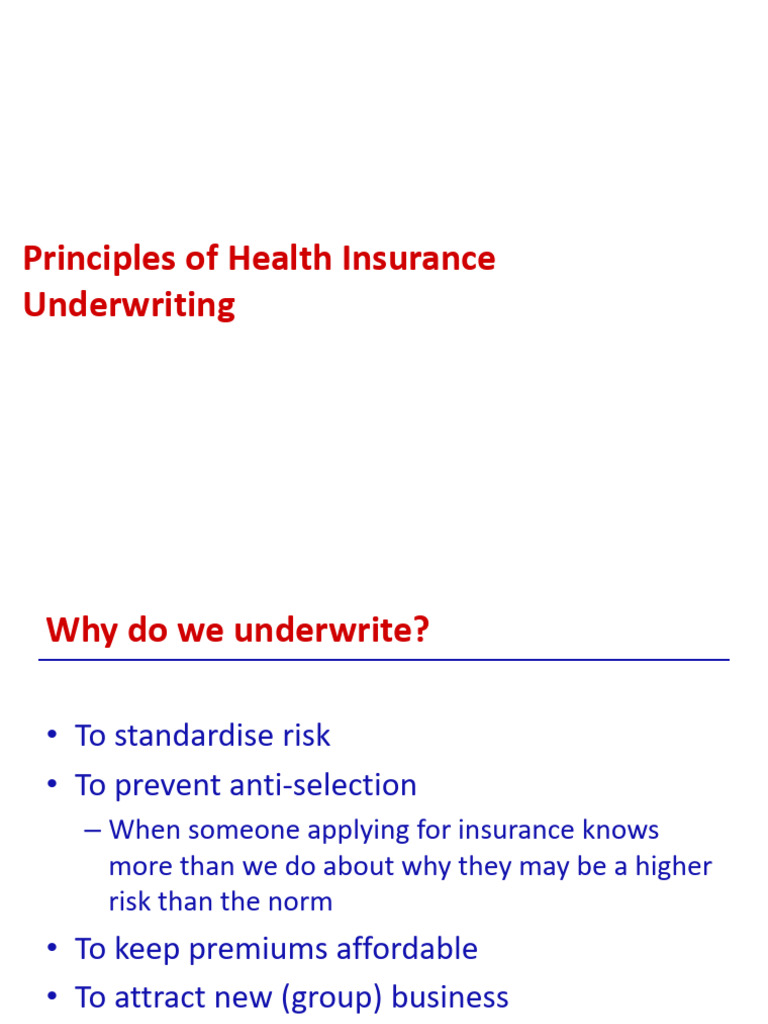 Principles of Health Insurance Underwriting

Why do we underwrite?

• To standardise risk
• To prevent anti-selection
– When someone applying for insurance knows more than we do about why they may be a higher risk than the norm
• To keep premiums affordable
• To attract new (group) business